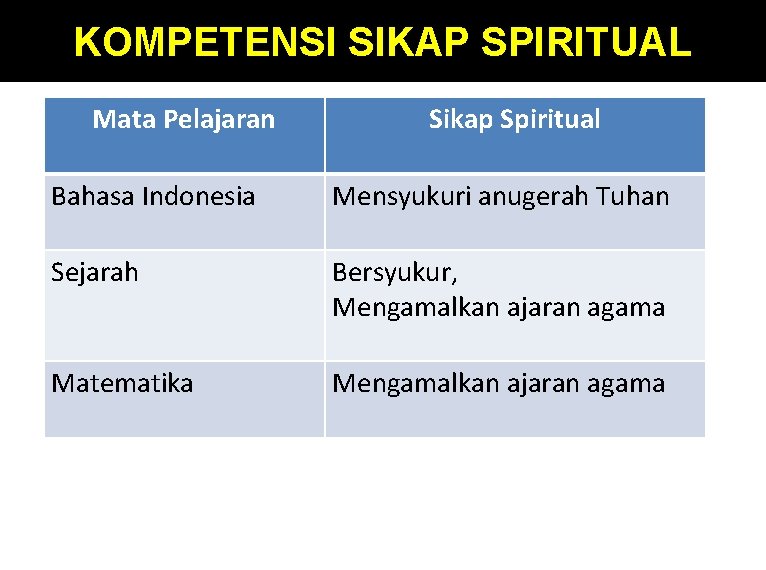 KOMPETENSI SIKAP SPIRITUAL

| Mata Pelajaran | Sikap Spiritual |
|---|---|
| Bahasa Indonesia | Mensyukuri anugerah Tuhan |
| Sejarah | Bersyukur, Mengamalkan ajaran agama |
| Matematika | Mengamalkan ajaran agama |